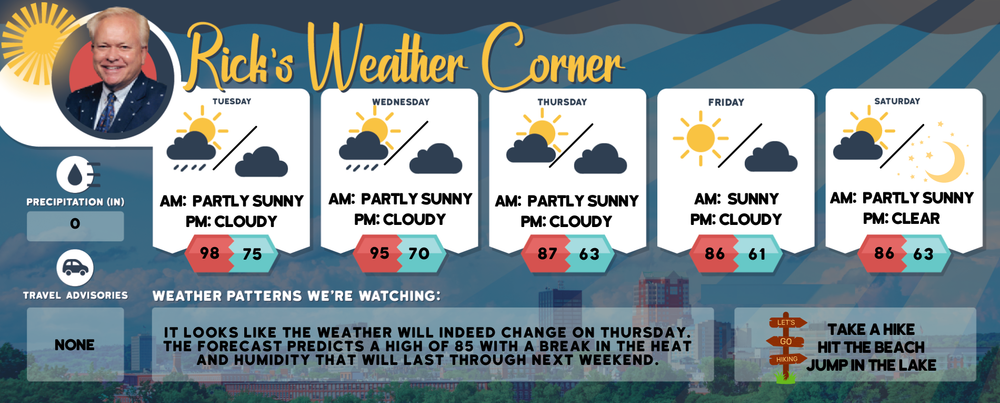 Rick's Weather Corner

TUESDAY
AM: PARTLY SUNNY
PM: CLOUDY
98 75

WEDNESDAY
AM: PARTLY SUNNY
PM: CLOUDY
95 70

THURSDAY
AM: PARTLY SUNNY
PM: CLOUDY
87 63

FRIDAY
AM: SUNNY
PM: CLOUDY
86 61

SATURDAY
AM: PARTLY SUNNY
PM: CLEAR
86 63

PRECIPITATION (IN)
0

TRAVEL ADVISORIES
NONE

WEATHER PATTERNS WE'RE WATCHING:
IT LOOKS LIKE THE WEATHER WILL INDEED CHANGE ON THURSDAY. THE FORECAST PREDICTS A HIGH OF 85 WITH A BREAK IN THE HEAT AND HUMIDITY THAT WILL LAST THROUGH NEXT WEEKEND.

LET'S
GO
HIKING

TAKE A HIKE
HIT THE BEACH
JUMP IN THE LAKE